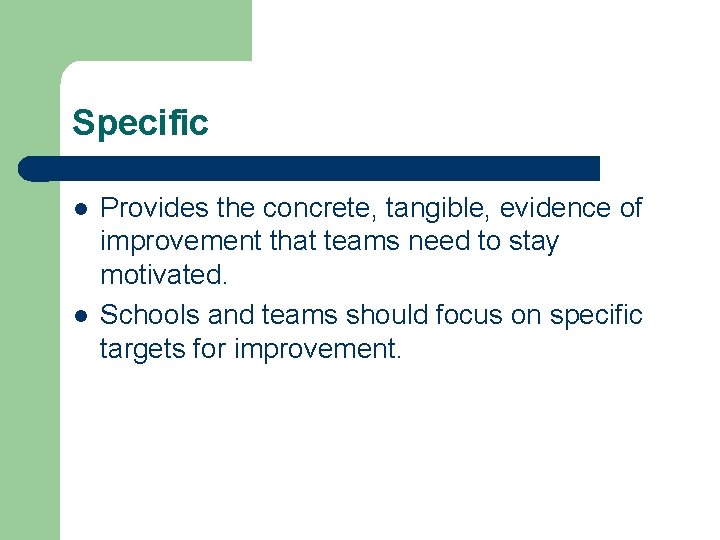 Specific

- Provides the concrete, tangible, evidence of improvement that teams need to stay motivated.
- Schools and teams should focus on specific targets for improvement.